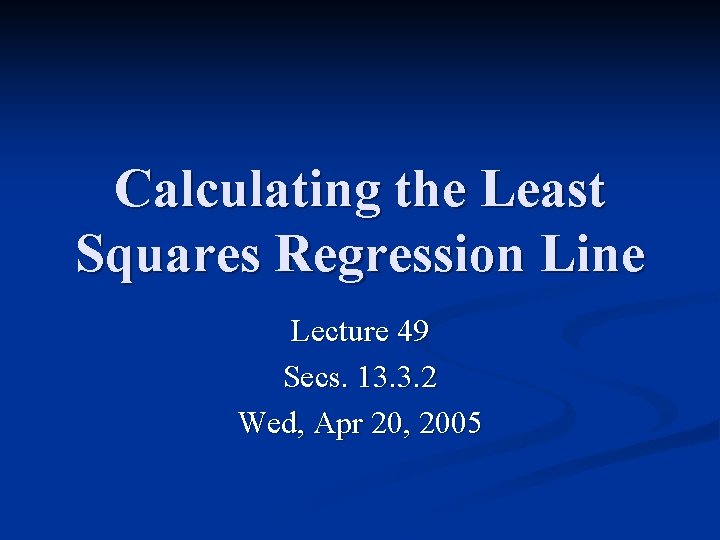 Calculating the Least Squares Regression Line

Lecture 49
Secs. 13.3.2
Wed, Apr 20, 2005